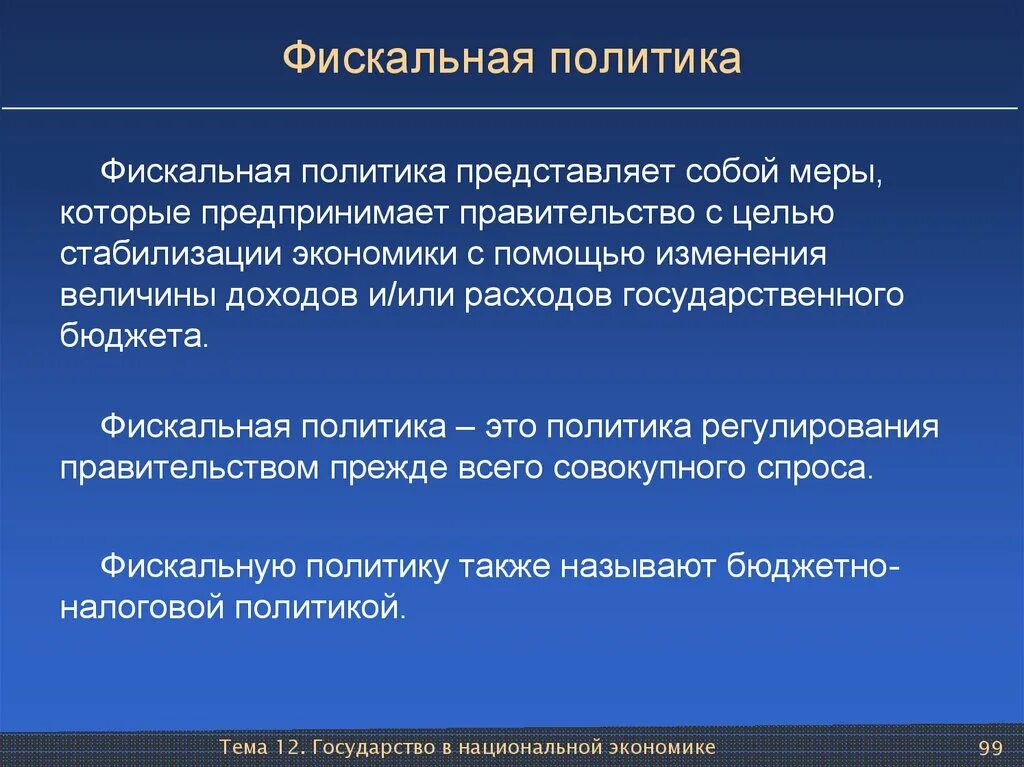 Фискальная политика

Фискальная политика представляет собой меры, которые предпринимает правительство с целью стабилизации экономики с помощью изменения величины доходов и/или расходов государственного бюджета.

Фискальная политика – это политика регулирования правительством прежде всего совокупного спроса.

Фискальную политику также называют бюджетно-налоговой политикой.

Тема 12. Государство в национальной экономике

99